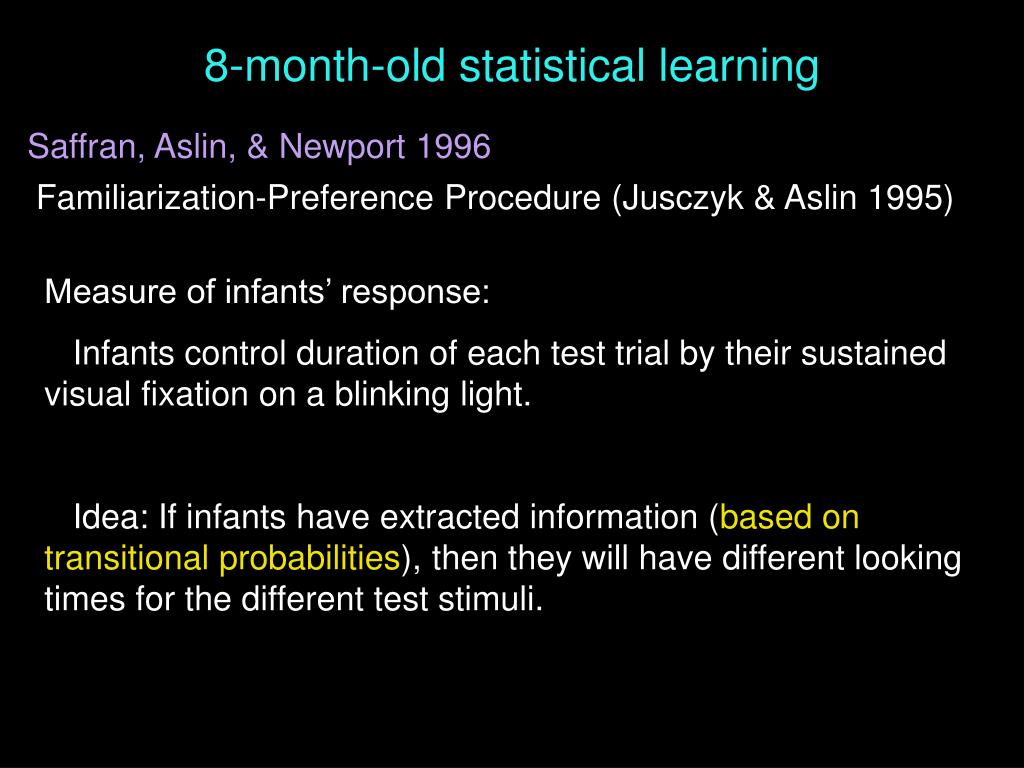 8-month-old statistical learning

Saffran, Aslin, & Newport 1996

Familiarization-Preference Procedure (Jusczyk & Aslin 1995)

Measure of infants’ response:

Infants control duration of each test trial by their sustained visual fixation on a blinking light.

Idea: If infants have extracted information (based on transitional probabilities), then they will have different looking times for the different test stimuli.